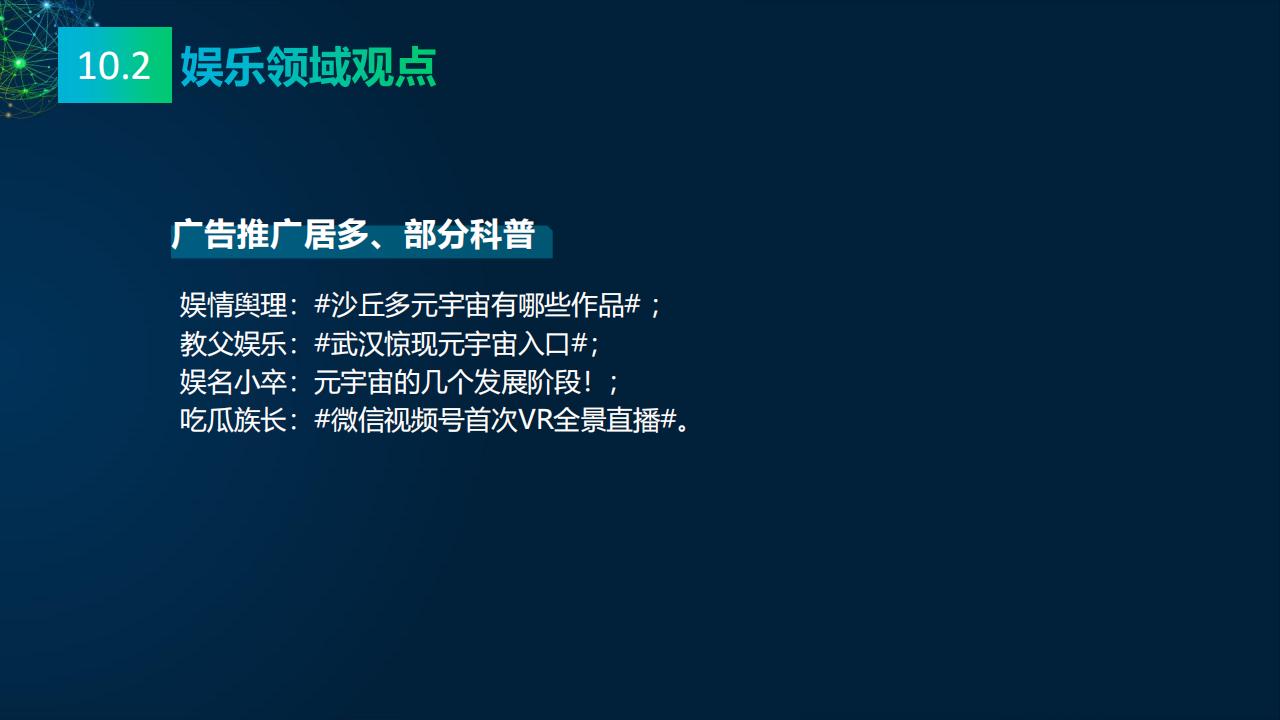 10.2 娱乐领域观点

广告推广居多、部分科普

娱情舆理：#沙丘多元宇宙有哪些作品#；
教父娱乐：#武汉惊现元宇宙入口#;
娱名小卒：元宇宙的几个发展阶段！；
吃瓜族长：#微信视频号首次VR全景直播#。